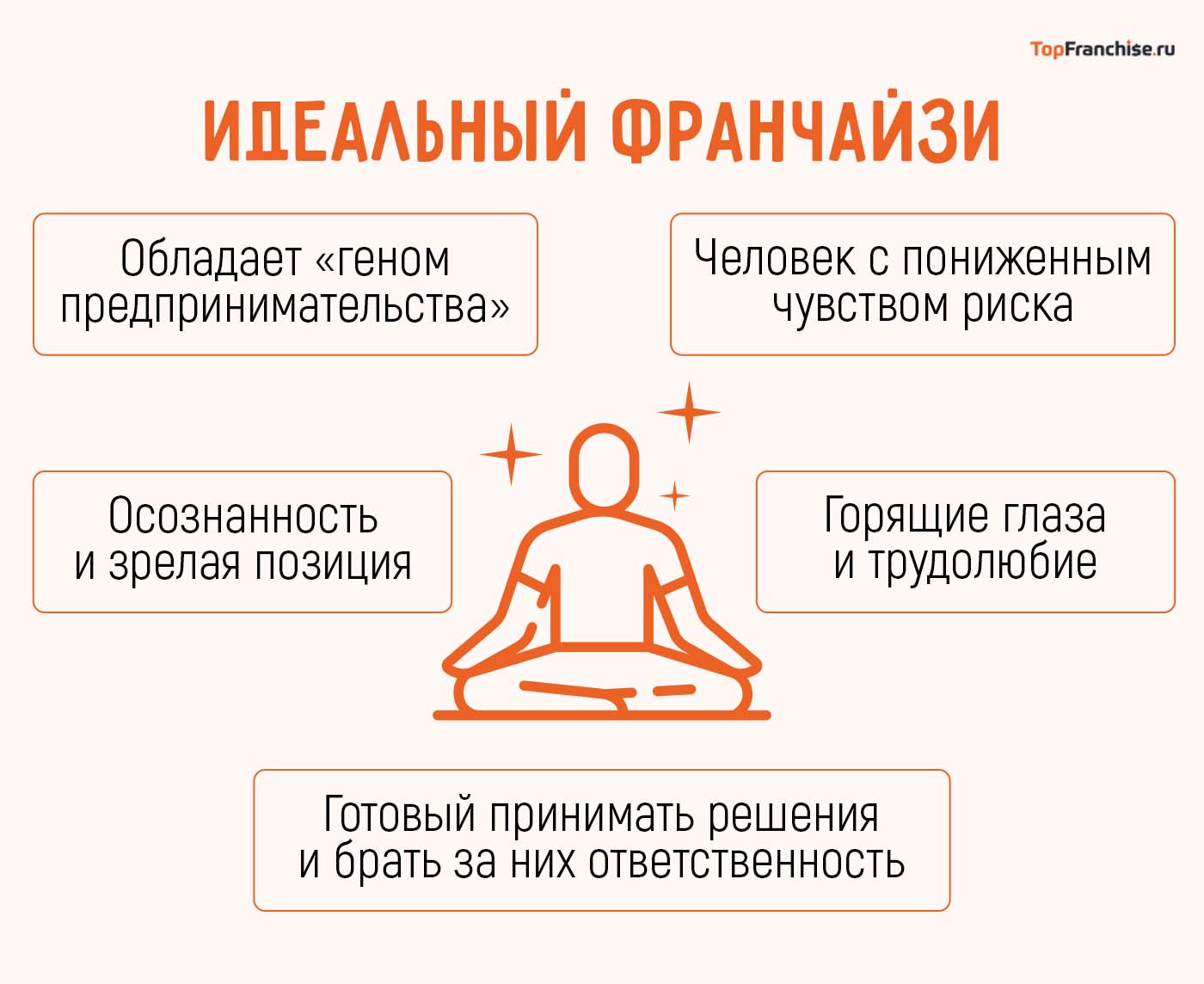 TopFranchise.ru

ИДЕАЛЬНЫЙ ФРАНЧАЙЗИ

Обладает «геном предпринимательства»

Человек с пониженным чувством риска

Осознанность и зрелая позиция

Горящие глаза и трудолюбие

Готовый принимать решения и брать за них ответственность